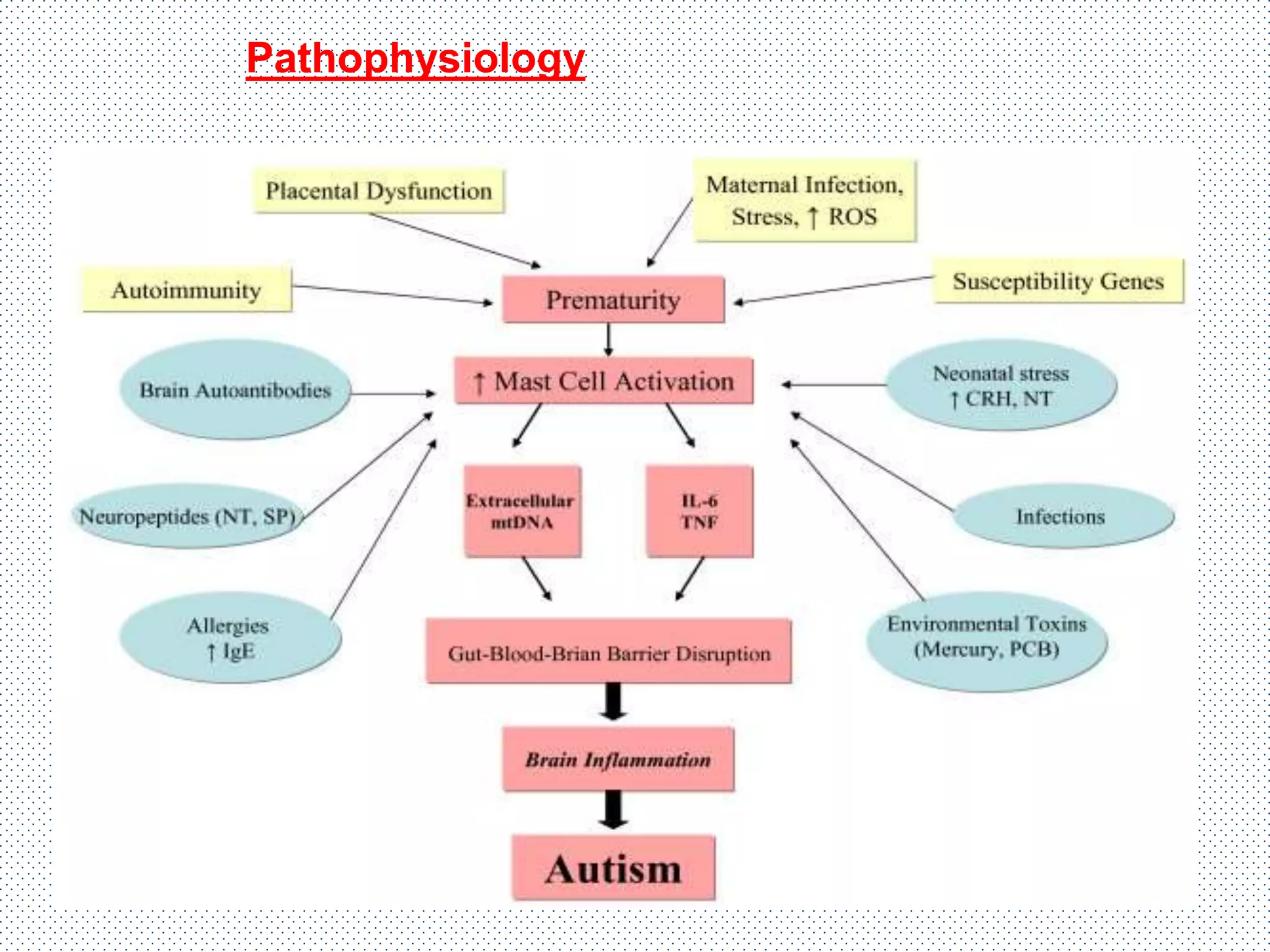 Pathophysiology

Placental Dysfunction

Maternal Infection, Stress, ↑ ROS

Autoimmunity

Prematurity

Susceptibility Genes

Brain Autoantibodies

↑ Mast Cell Activation

Neonatal stress ↑ CRH, NT

Neuropeptides (NT, SP)

Extracellular mtDNA

IL-6 TNF

Infections

Allergies ↑ IgE

Gut-Blood-Brian Barrier Disruption

Environmental Toxins (Mercury, PCB)

Brain Inflammation

Autism